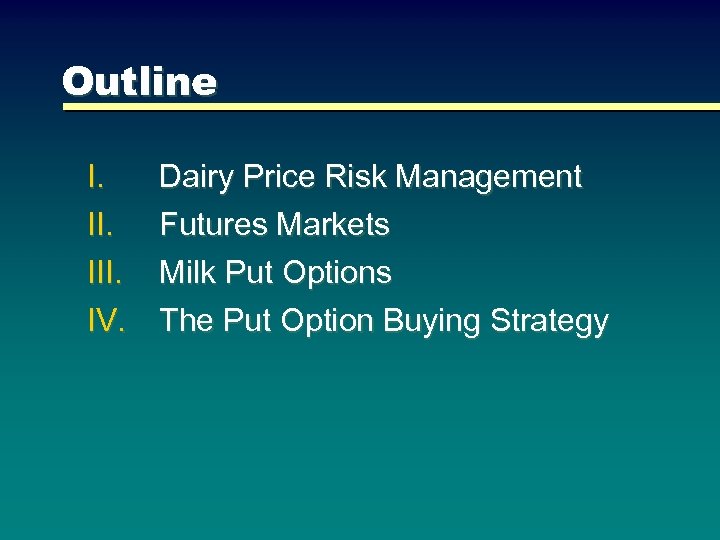 Outline

I. Dairy Price Risk Management
II. Futures Markets
III. Milk Put Options
IV. The Put Option Buying Strategy